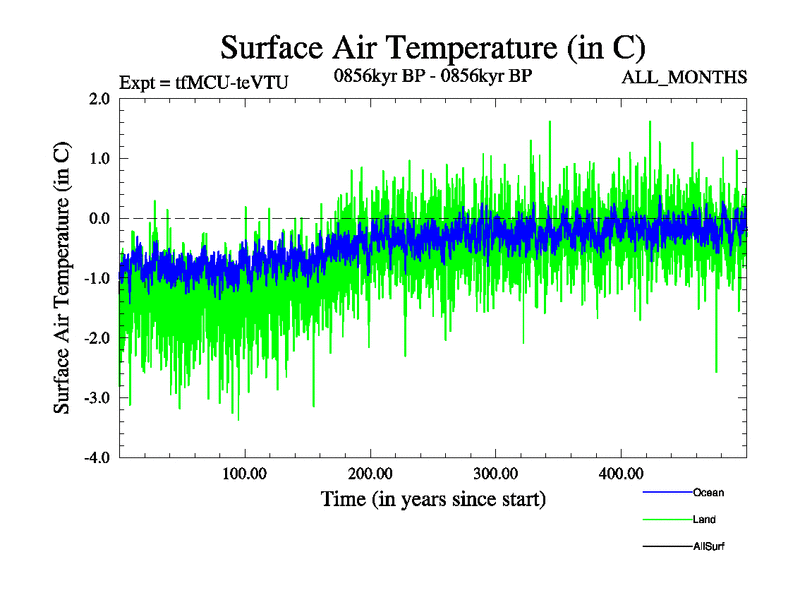 Surface Air Temperature (in C)

Expt = tfMCU-teVTU

0856kyr BP - 0856kyr BP

ALL_MONTHS

Surface Air Temperature (in C)

2.0
1.0
0.0
-1.0
-2.0
-3.0
-4.0

100.00
200.00
300.00
400.00

Time (in years since start)

Ocean
Land
AllSurf